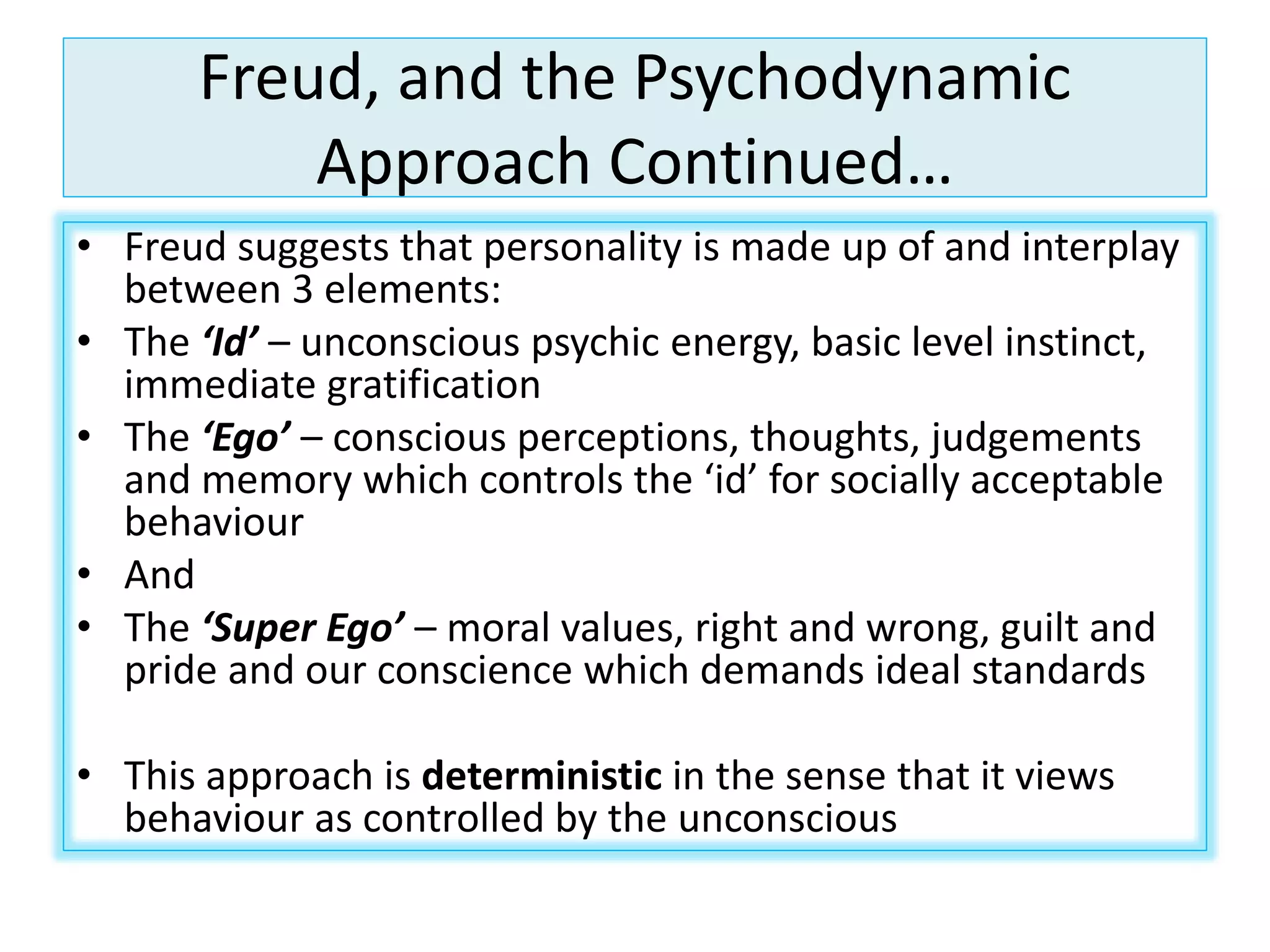 Freud, and the Psychodynamic Approach Continued…

• Freud suggests that personality is made up of and interplay between 3 elements:
• The ‘Id’ – unconscious psychic energy, basic level instinct, immediate gratification
• The ‘Ego’ – conscious perceptions, thoughts, judgements and memory which controls the ‘id’ for socially acceptable behaviour
• And
• The ‘Super Ego’ – moral values, right and wrong, guilt and pride and our conscience which demands ideal standards

• This approach is deterministic in the sense that it views behaviour as controlled by the unconscious